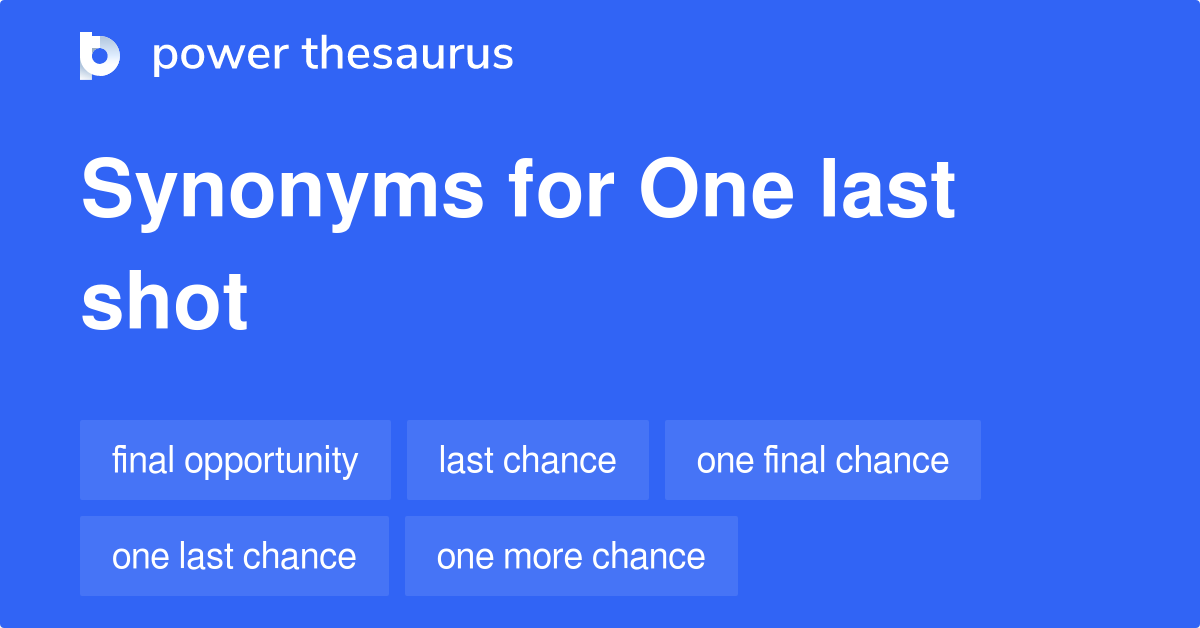 power thesaurus

Synonyms for One last shot

final opportunity

last chance

one final chance

one last chance

one more chance